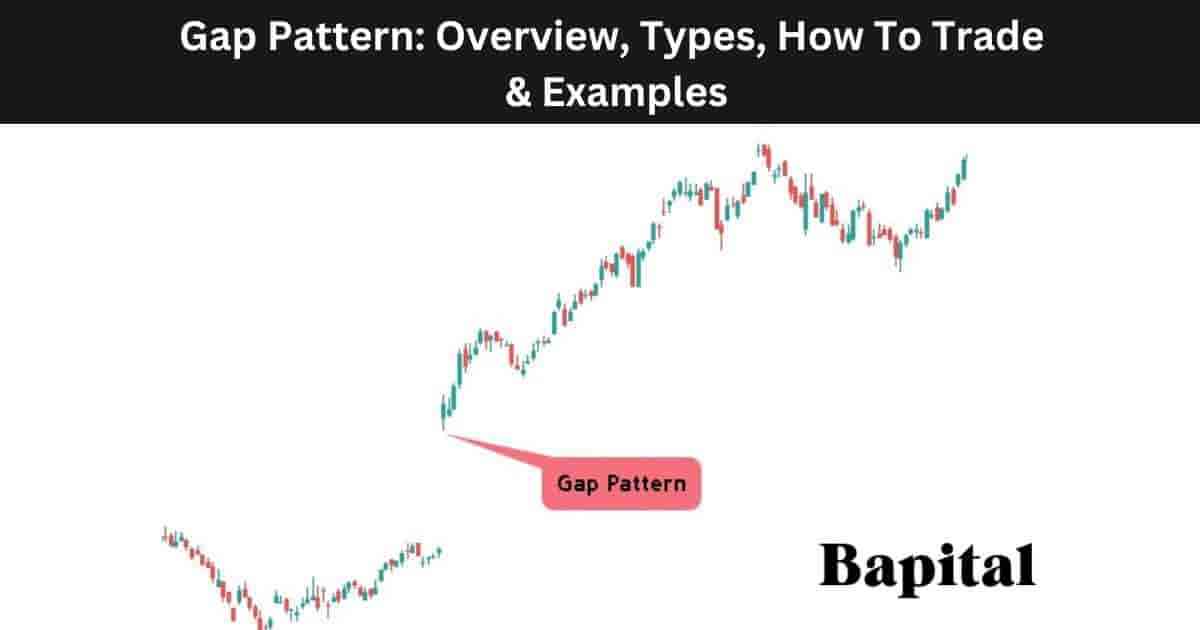 Gap Pattern: Overview, Types, How To Trade & Examples

Gap Pattern

Bapital